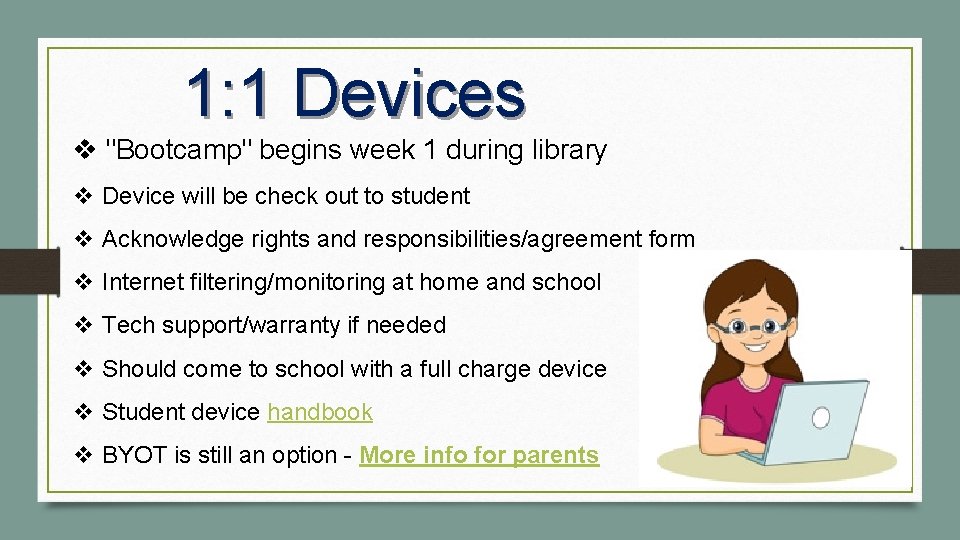 1:1 Devices

❖ "Bootcamp" begins week 1 during library

❖ Device will be check out to student

❖ Acknowledge rights and responsibilities/agreement form

❖ Internet filtering/monitoring at home and school

❖ Tech support/warranty if needed

❖ Should come to school with a full charge device

❖ Student device handbook

❖ BYOT is still an option - More info for parents